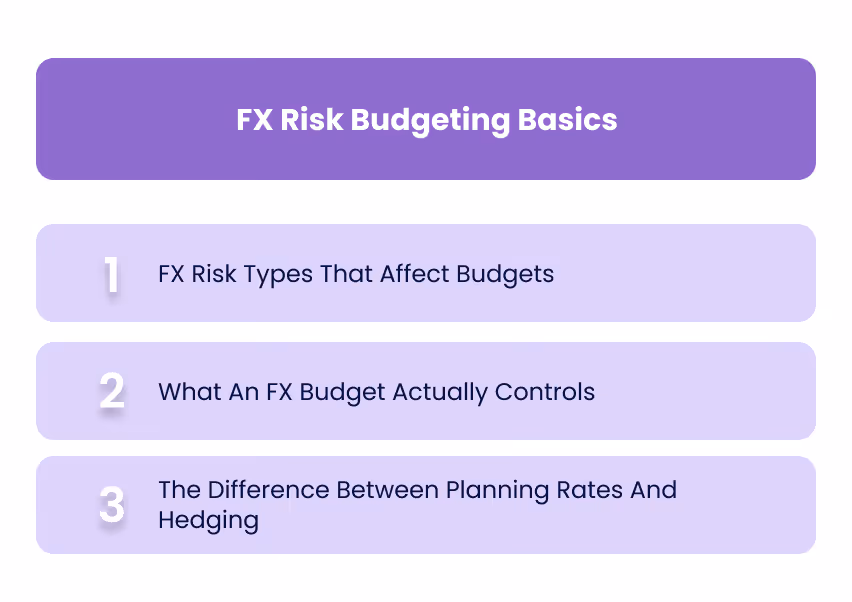 FX Risk Budgeting Basics

1 FX Risk Types That Affect Budgets

2 What An FX Budget Actually Controls

3 The Difference Between Planning Rates And Hedging